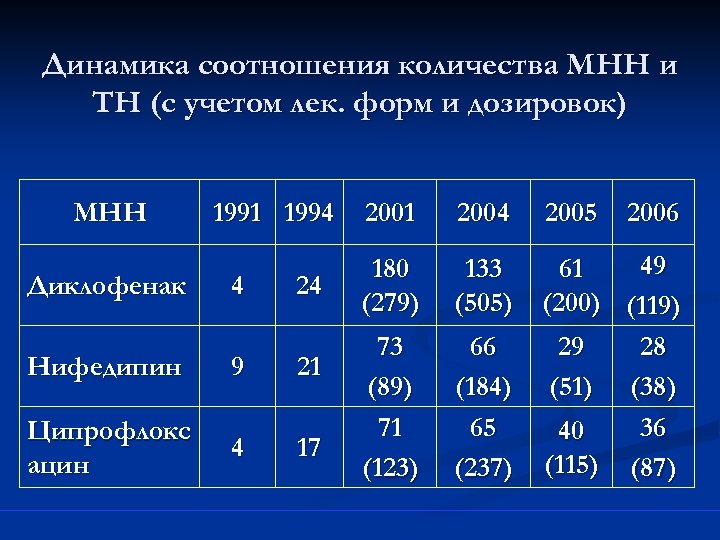 Динамика соотношения количества МНН и ТН (с учетом лек. форм и дозировок)

| МНН | 1991 | 1994 | 2001 | 2004 | 2005 | 2006 |
|---|---|---|---|---|---|---|
| Диклофенак | 4 | 24 | 180 (279) | 133 (505) | 61 (200) | 49 (119) |
| Нифедипин | 9 | 21 | 73 (89) | 66 (184) | 29 (51) | 28 (38) |
| Ципрофлоксацин | 4 | 17 | 71 (123) | 65 (237) | 40 (115) | 36 (87) |